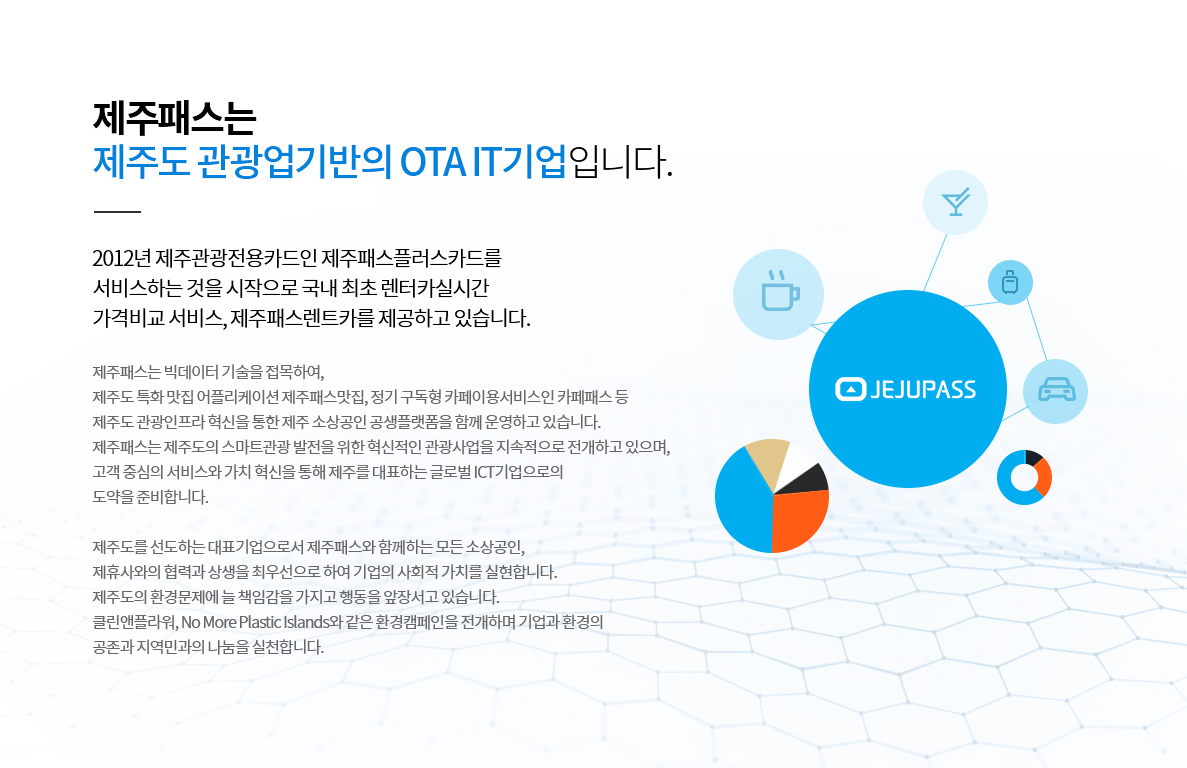 제주패스는
제주도 관광업기반의 OTA IT기업입니다.

2012년 제주관광전용카드인 제주패스플러스카드를 서비스하는 것을 시작으로 국내 최초 렌터카실시간 가격비교 서비스, 제주패스렌트카를 제공하고 있습니다.

제주패스는 빅데이터 기술을 접목하여, 제주도 특화 맛집 어플리케이션 제주패스맛집, 정기 구독형 카페이용서비스인 카페패스 등 제주도 관광인프라 혁신을 통한 제주 소상공인 공생플랫폼을 함께 운영하고 있습니다. 제주패스는 제주도의 스마트관광 발전을 위한 혁신적인 관광사업을 지속적으로 전개하고 있으며, 고객 중심의 서비스와 가치 혁신을 통해 제주를 대표하는 글로벌 ICT기업으로의 도약을 준비합니다.

제주도를 선도하는 대표기업으로서 제주패스와 함께하는 모든 소상공인, 제휴사와의 협력과 상생을 최우선으로 하여 기업의 사회적 가치를 실현합니다. 제주도의 환경문제에 늘 책임감을 가지고 행동을 앞장서고 있습니다. 클린앤플라워, No More Plastic Islands와 같은 환경캠페인을 전개하며 기업과 환경의 공존과 지역민과의 나눔을 실천합니다.

JEJUPASS